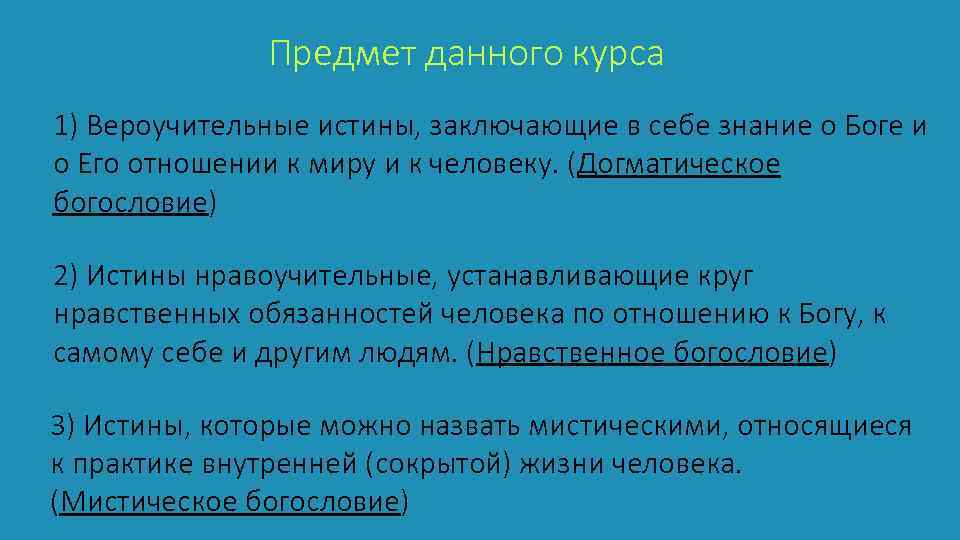 Предмет данного курса

1) Вероучительные истины, заключающие в себе знание о Боге и о Его отношении к миру и к человеку. (Догматическое богословие)

2) Истины нравоучительные, устанавливающие круг нравственных обязанностей человека по отношению к Богу, к самому себе и другим людям. (Нравственное богословие)

3) Истины, которые можно назвать мистическими, относящиеся к практике внутренней (сокрытой) жизни человека. (Мистическое богословие)